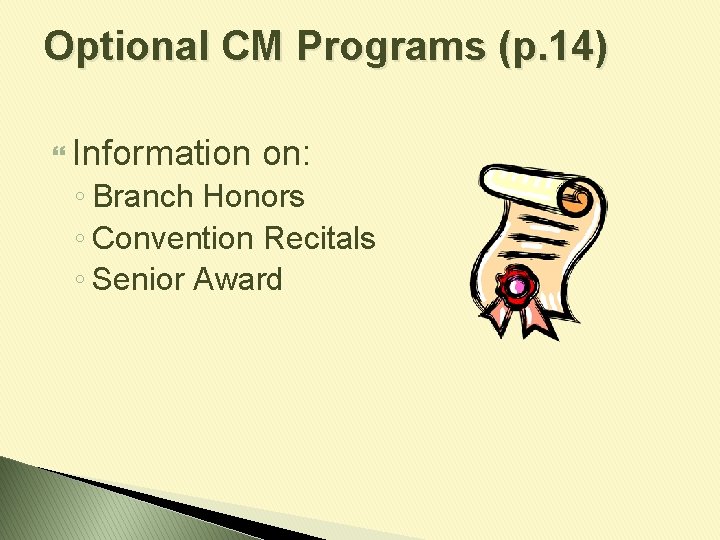 Optional CM Programs (p.14)

Information on:
◦ Branch Honors
◦ Convention Recitals
◦ Senior Award